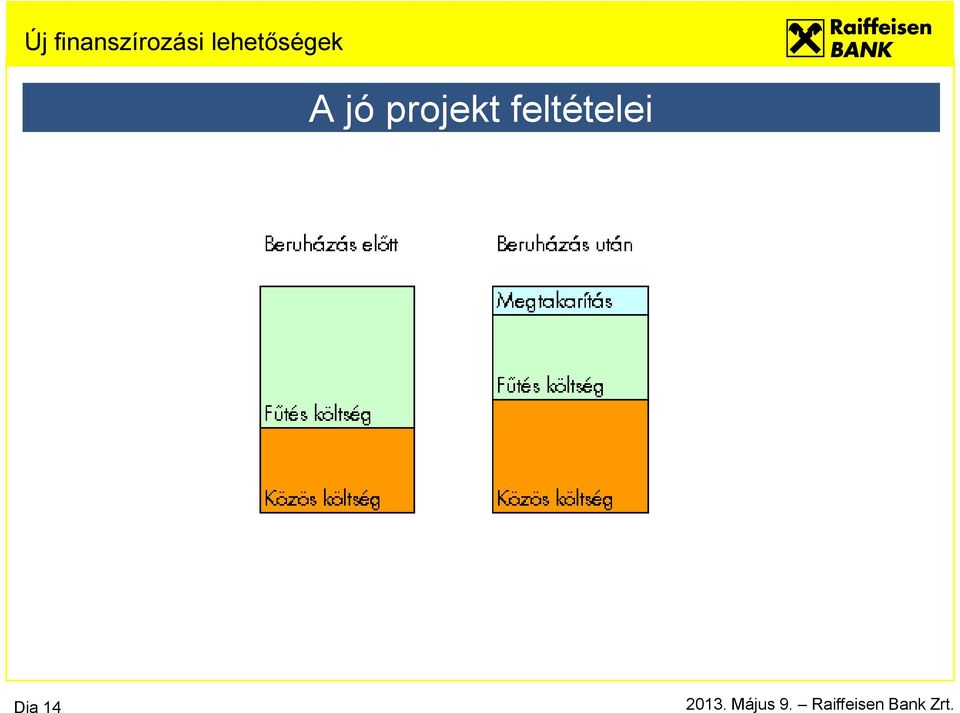 Új finanszírozási lehetőségek

Raiffeisen BANK

A jó projekt feltételei

Beruházás előtt

Fűtés költség

Közös költség

Beruházás után

Megtakarítás

Fűtés költség

Közös költség

Dia 14

2013. Május 9. – Raiffeisen Bank Zrt.